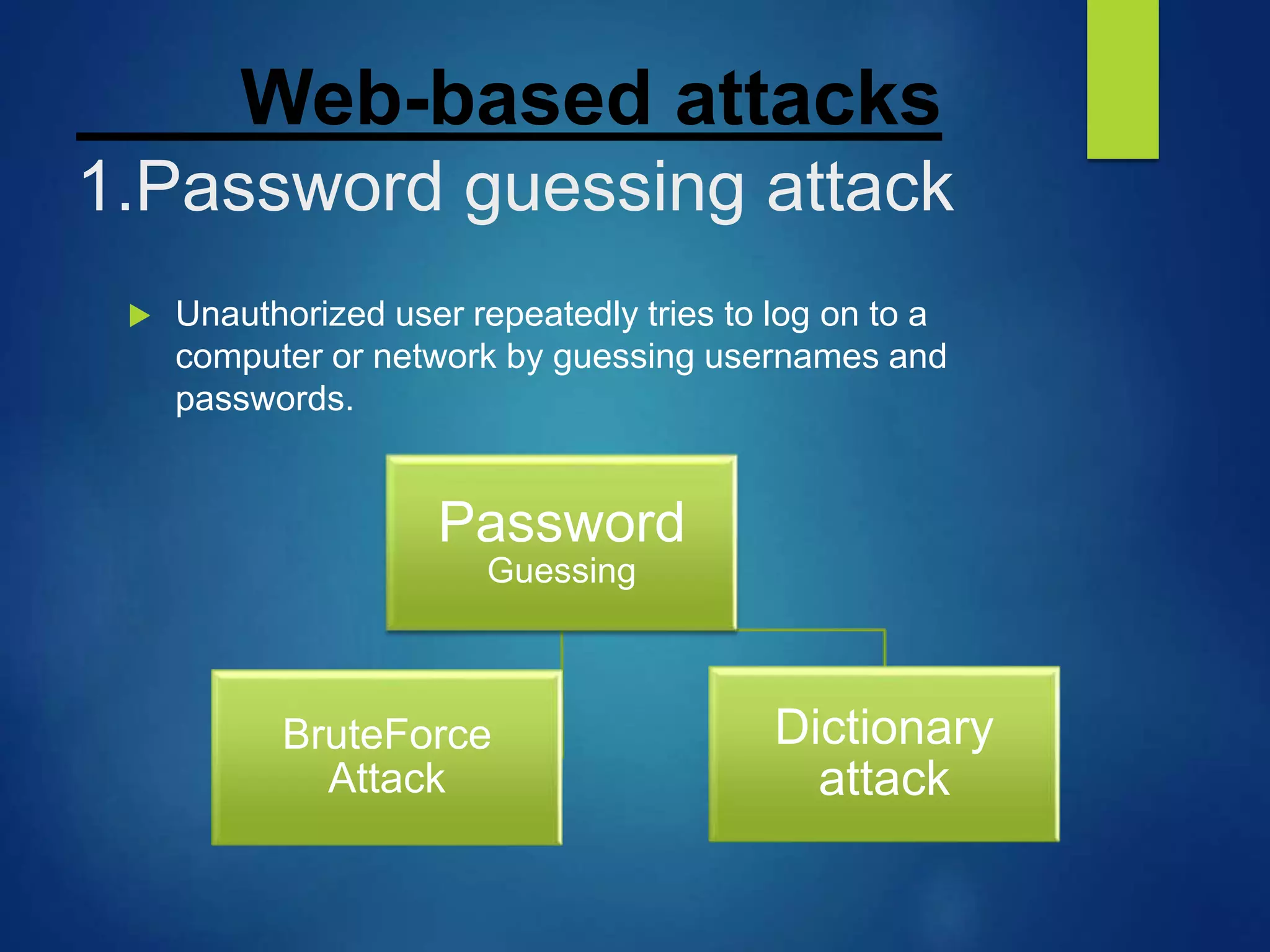 Web-based attacks
1.Password guessing attack

Unauthorized user repeatedly tries to log on to a computer or network by guessing usernames and passwords.

Password
Guessing

BruteForce Attack

Dictionary attack